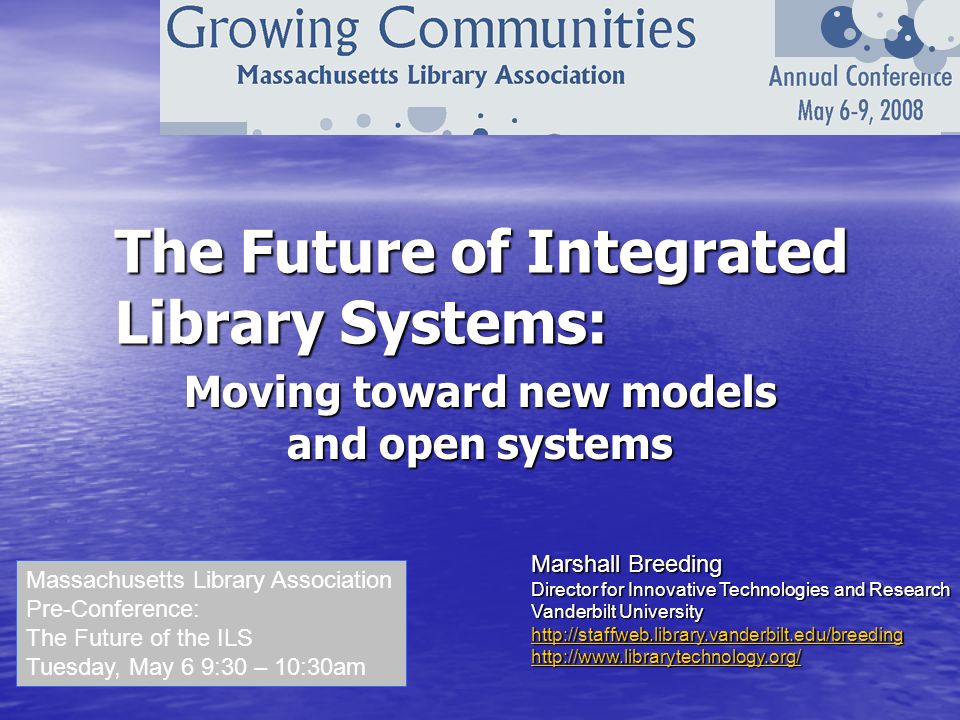 Growing Communities
Massachusetts Library Association
Annual Conference
May 6-9, 2008

The Future of Integrated Library Systems:

Moving toward new models and open systems

Massachusetts Library Association Pre-Conference:
The Future of the ILS
Tuesday, May 6 9:30 – 10:30am

Marshall Breeding
Director for Innovative Technologies and Research
Vanderbilt University
http://staffweb.library.vanderbilt.edu/breeding
http://www.librarytechnology.org/